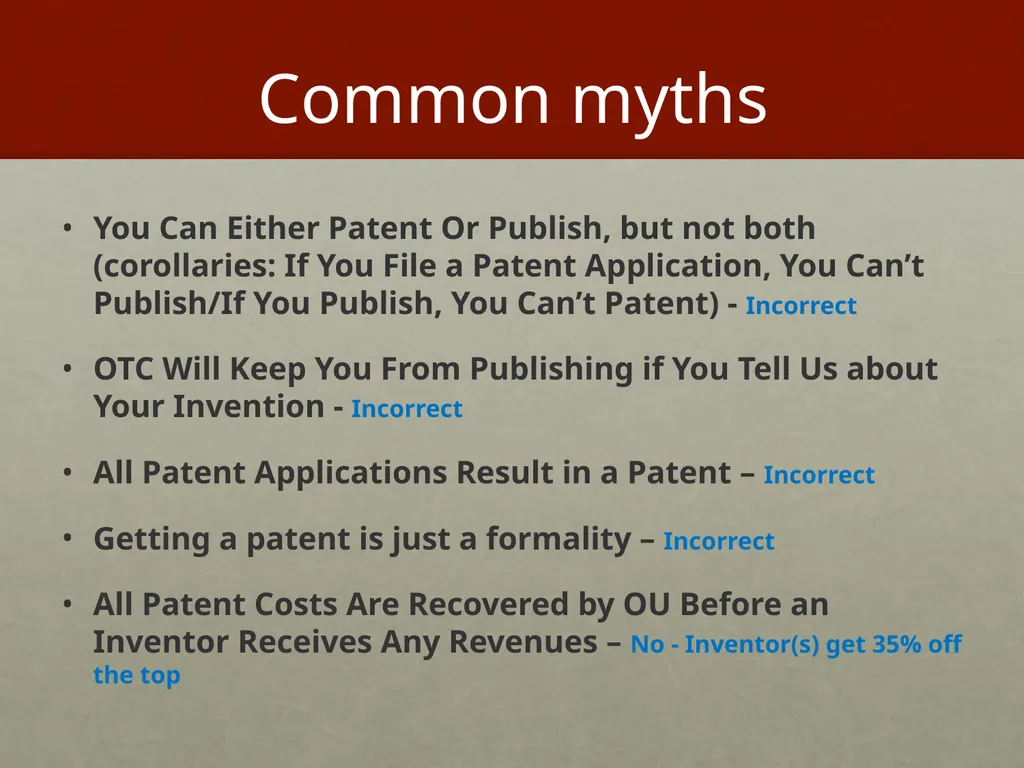 Common myths

• You Can Either Patent Or Publish, but not both (corollaries: If You File a Patent Application, You Can’t Publish/If You Publish, You Can’t Patent) - Incorrect

• OTC Will Keep You From Publishing if You Tell Us about Your Invention - Incorrect

• All Patent Applications Result in a Patent – Incorrect

• Getting a patent is just a formality – Incorrect

• All Patent Costs Are Recovered by OU Before an Inventor Receives Any Revenues – No - Inventor(s) get 35% off the top